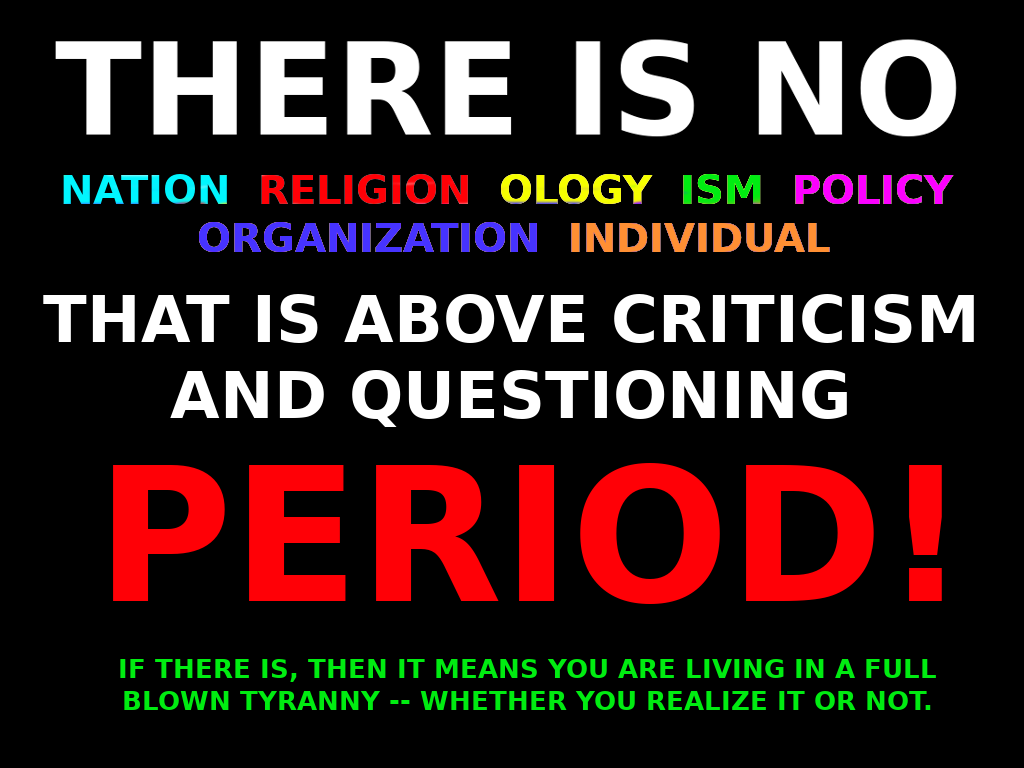 THERE IS NO

NATION RELIGION OLOGY ISM POLICY ORGANIZATION INDIVIDUAL

THAT IS ABOVE CRITICISM AND QUESTIONING

PERIOD!

IF THERE IS, THEN IT MEANS YOU ARE LIVING IN A FULL BLOWN TYRANNY -- WHETHER YOU REALIZE IT OR NOT.